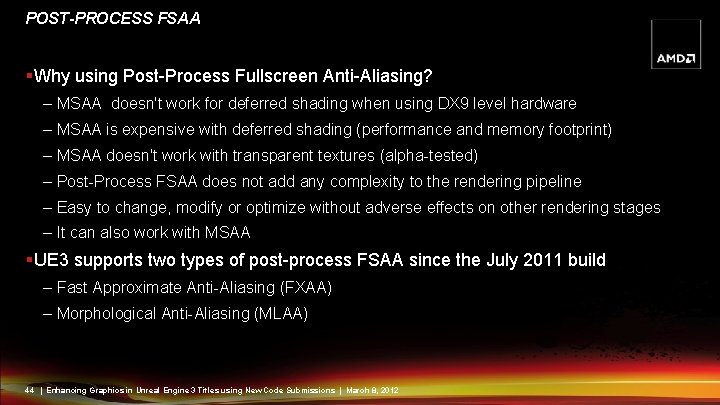 POST-PROCESS FSAA

AMD

▪Why using Post-Process Fullscreen Anti-Aliasing?

– MSAA doesn't work for deferred shading when using DX9 level hardware

– MSAA is expensive with deferred shading (performance and memory footprint)

– MSAA doesn't work with transparent textures (alpha-tested)

– Post-Process FSAA does not add any complexity to the rendering pipeline

– Easy to change, modify or optimize without adverse effects on other rendering stages

– It can also work with MSAA

▪UE3 supports two types of post-process FSAA since the July 2011 build

– Fast Approximate Anti-Aliasing (FXAA)

– Morphological Anti-Aliasing (MLAA)

44 | Enhancing Graphics in Unreal Engine 3 Titles using New Code Submissions | March 8, 2012